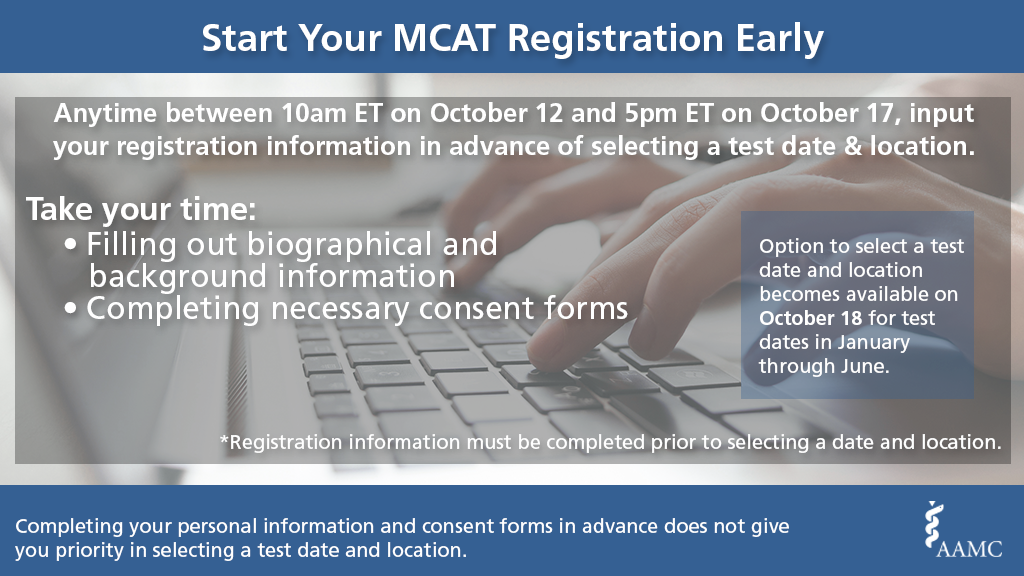 Start Your MCAT Registration Early

Anytime between 10am ET on October 12 and 5pm ET on October 17, input your registration information in advance of selecting a test date & location.

Take your time:
• Filling out biographical and background information
• Completing necessary consent forms

Option to select a test date and location becomes available on October 18 for test dates in January through June.

*Registration information must be completed prior to selecting a date and location.

Completing your personal information and consent forms in advance does not give you priority in selecting a test date and location.

AAMC